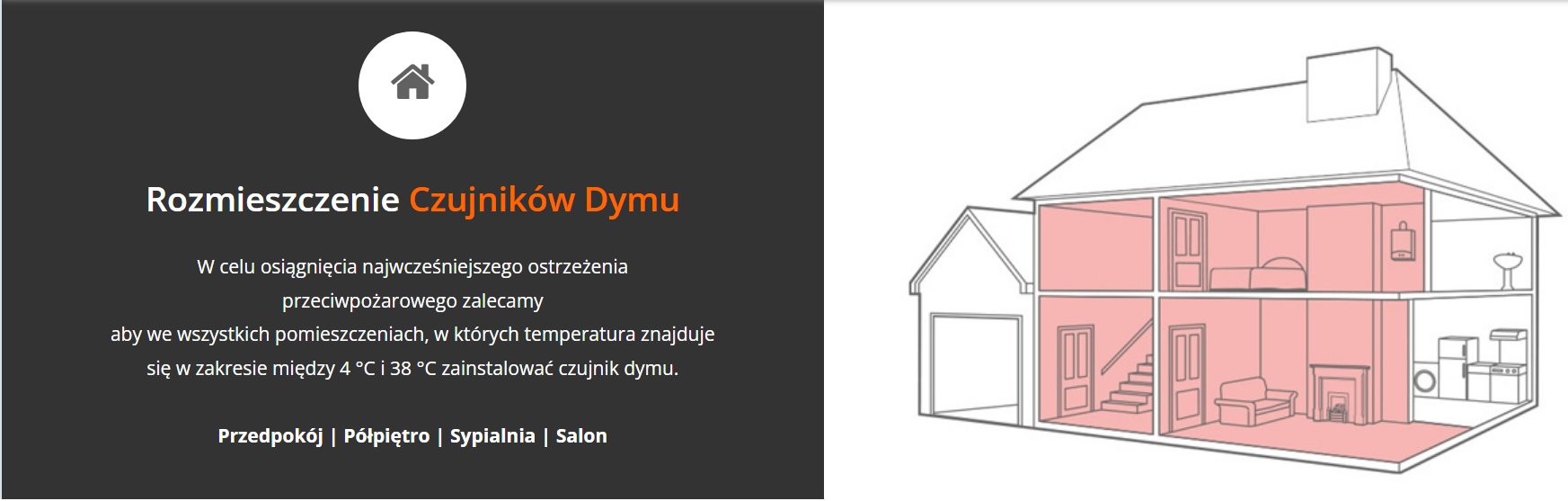 Rozmieszczenie Czujników Dymu

W celu osiągnięcia najwcześniejszego ostrzeżenia przeciwpożarowego zalecamy
aby we wszystkich pomieszczeniach, w których temperatura znajduje się w zakresie między 4 °C i 38 °C zainstalować czujnik dymu.

Przedpokój | Półpiętro | Sypialnia | Salon